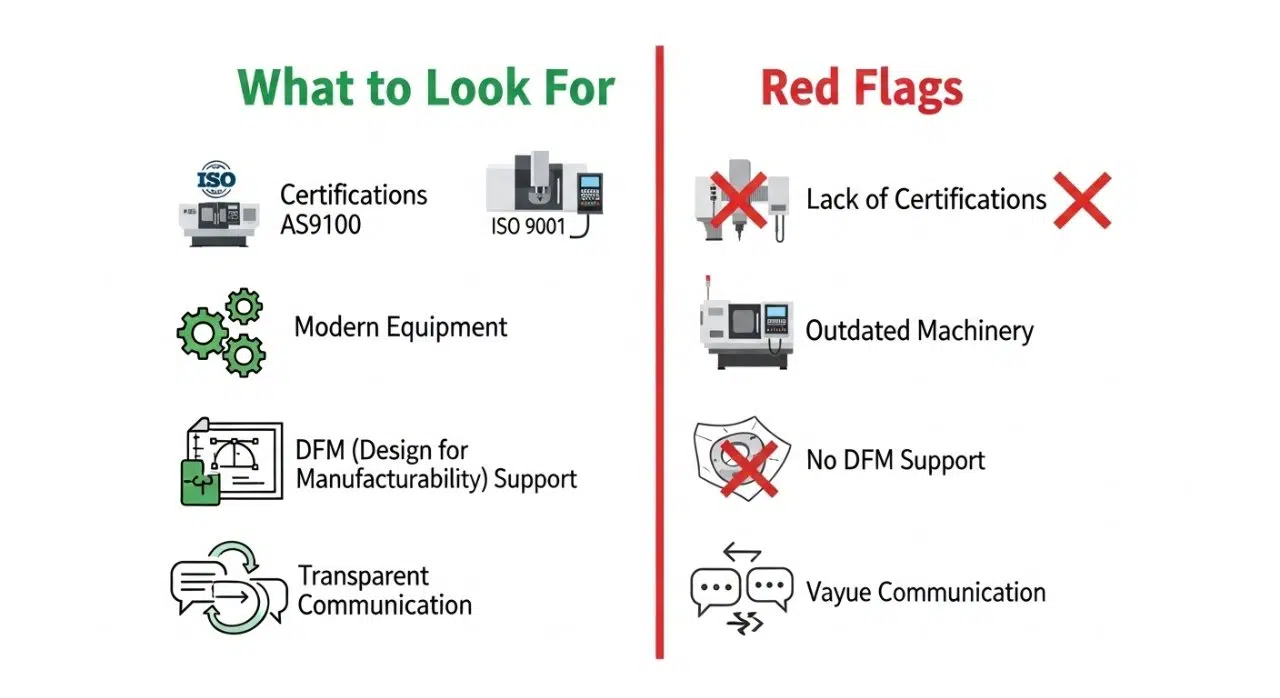 What to Look For

ISO

Certifications AS9100

ISO 9001

Modern Equipment

DFM (Design for Manufacturability) Support

Transparent Communication

Red Flags

Lack of Certifications

Outdated Machinery

No DFM Support

Vayue Communication